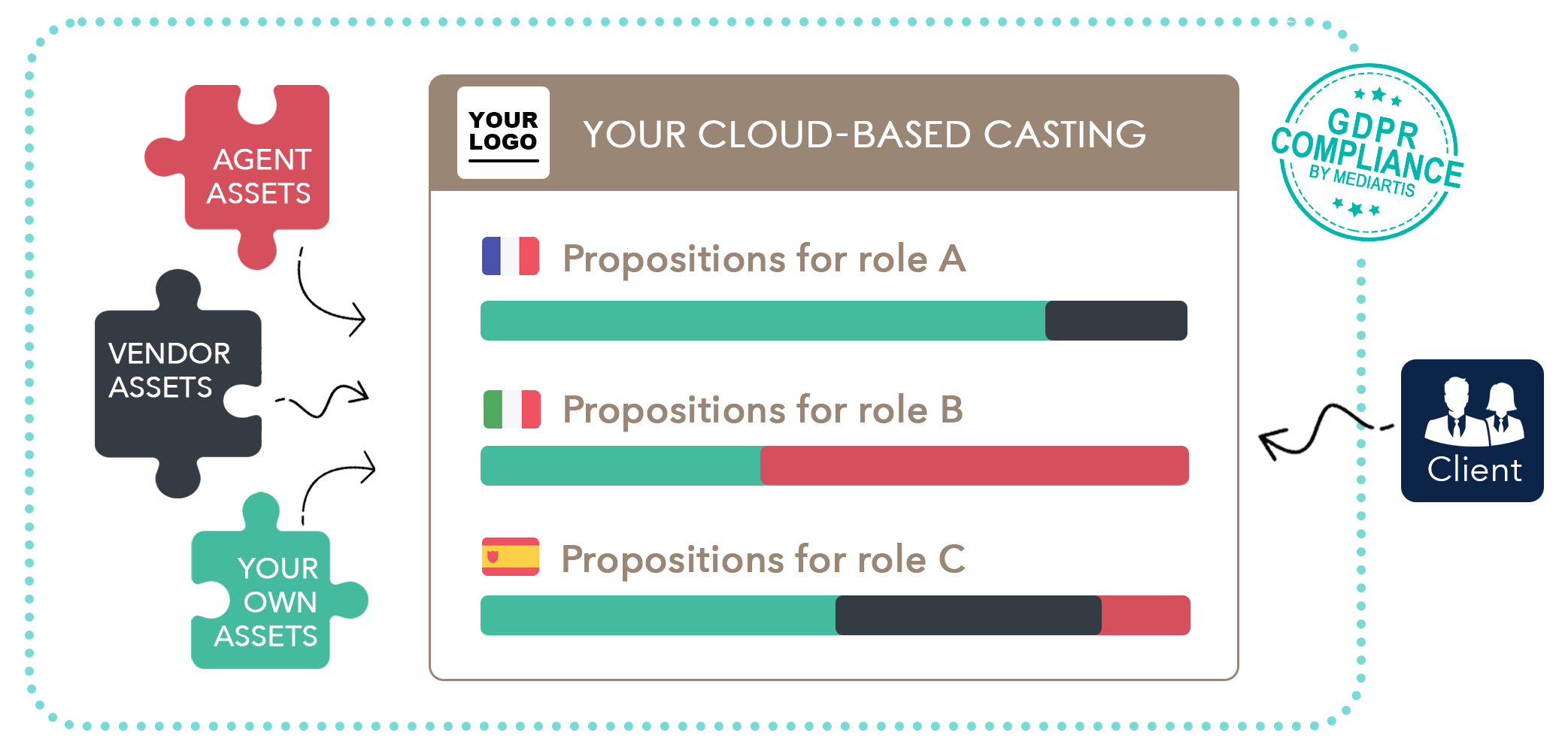 AGENT ASSETS

VENDOR ASSETS

YOUR OWN ASSETS

YOUR LOGO

YOUR CLOUD-BASED CASTING

Propositions for role A

Propositions for role B

Propositions for role C

GDPR COMPLIANCE BY MEDIARTIS

Client